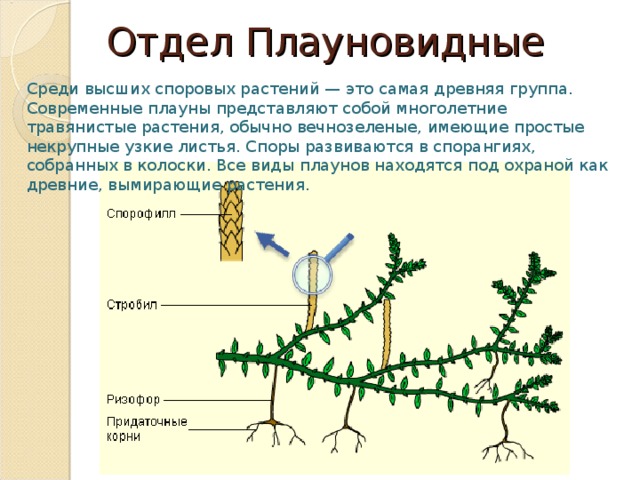 Отдел Плауновидные

Среди высших споровых растений — это самая древняя группа. Современные плауны представляют собой многолетние травянистые растения, обычно вечнозеленые, имеющие простые некрупные узкие листья. Споры развиваются в спорангиях, собранных в колоски. Все виды плаунов находятся под охраной как древние, вымирающие растения.

Спорофилл

Стробил

Ризофор

Придаточные корни